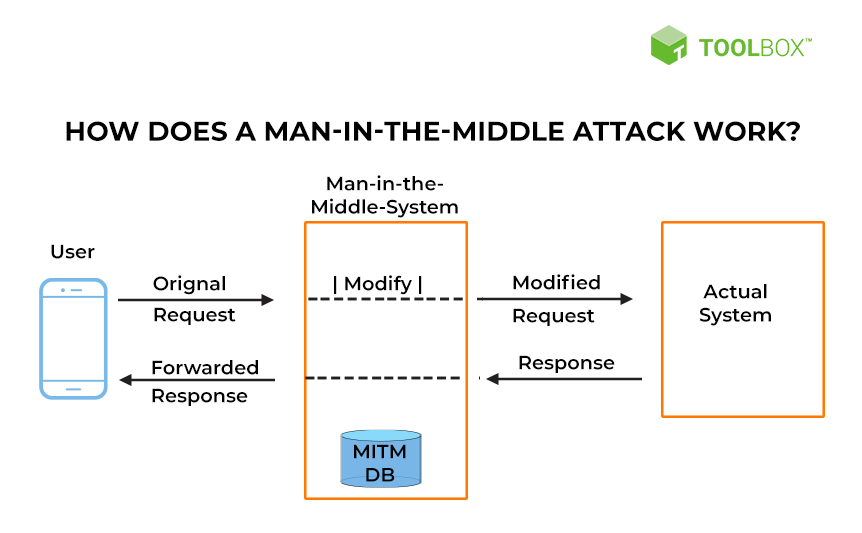 TOOLBOX™

HOW DOES A MAN-IN-THE-MIDDLE ATTACK WORK?

Man-in-the-Middle-System

User

Orignal Request

| Modify |

Modified Request

Actual System

Forwarded Response

Response

MITM DB